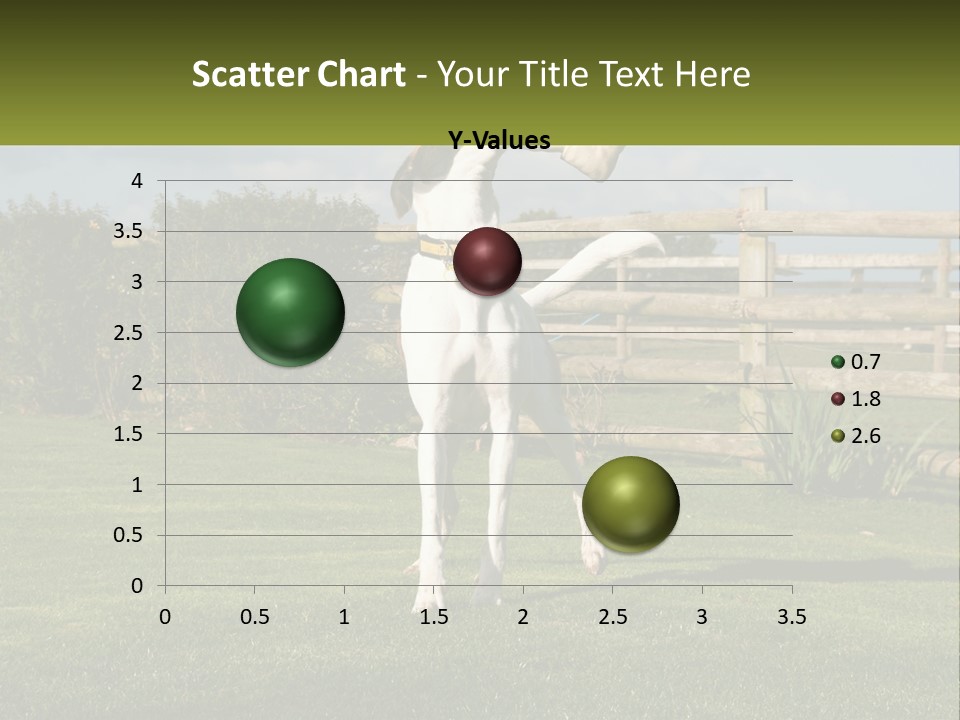 Scatter Chart - Your Title Text Here

Y-Values

4
3.5
3
2.5
2
1.5
1
0.5
0

0 0.5 1 1.5 2 2.5 3 3.5

0.7
1.8
2.6